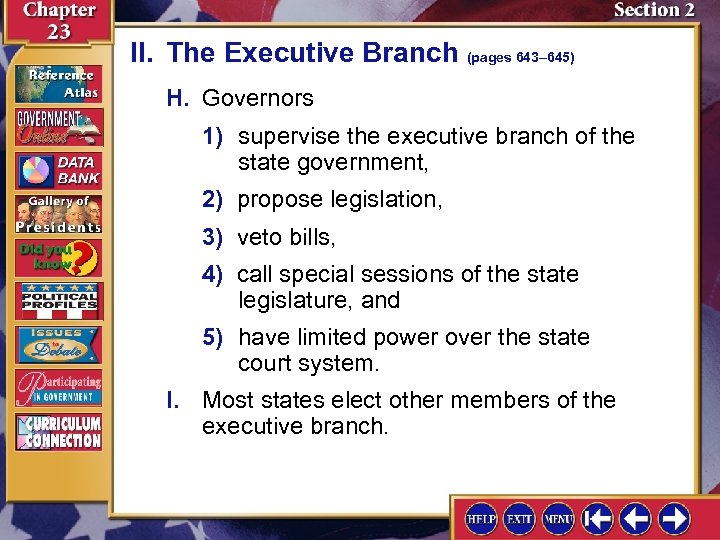 Chapter 23

Section 2

Reference Atlas

GOVERNMENT Online

DATA BANK

Gallery of Presidents

Did you know?

POLITICAL PROFILES

ISSUES to Debate

Participating IN GOVERNMENT

CURRICULUM CONNECTION

II. The Executive Branch (pages 643–645)

H. Governors

1) supervise the executive branch of the state government,

2) propose legislation,

3) veto bills,

4) call special sessions of the state legislature, and

5) have limited power over the state court system.

I. Most states elect other members of the executive branch.

HELP EXIT MENU